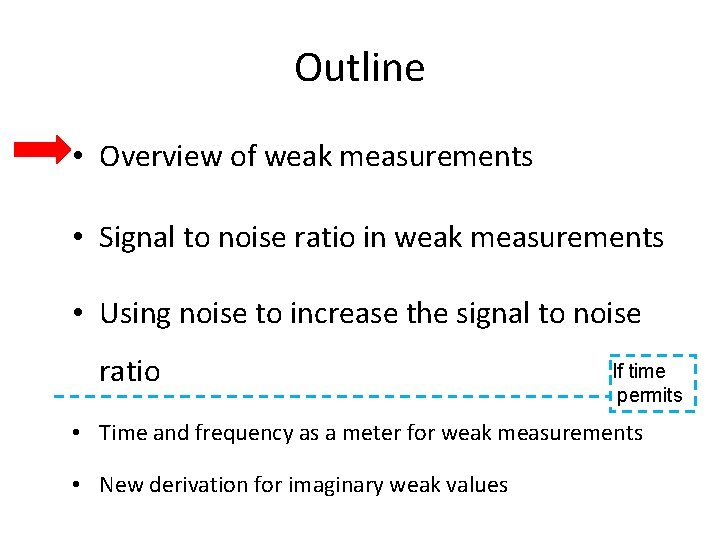 Outline

• Overview of weak measurements

• Signal to noise ratio in weak measurements

• Using noise to increase the signal to noise ratio

If time permits

• Time and frequency as a meter for weak measurements

• New derivation for imaginary weak values